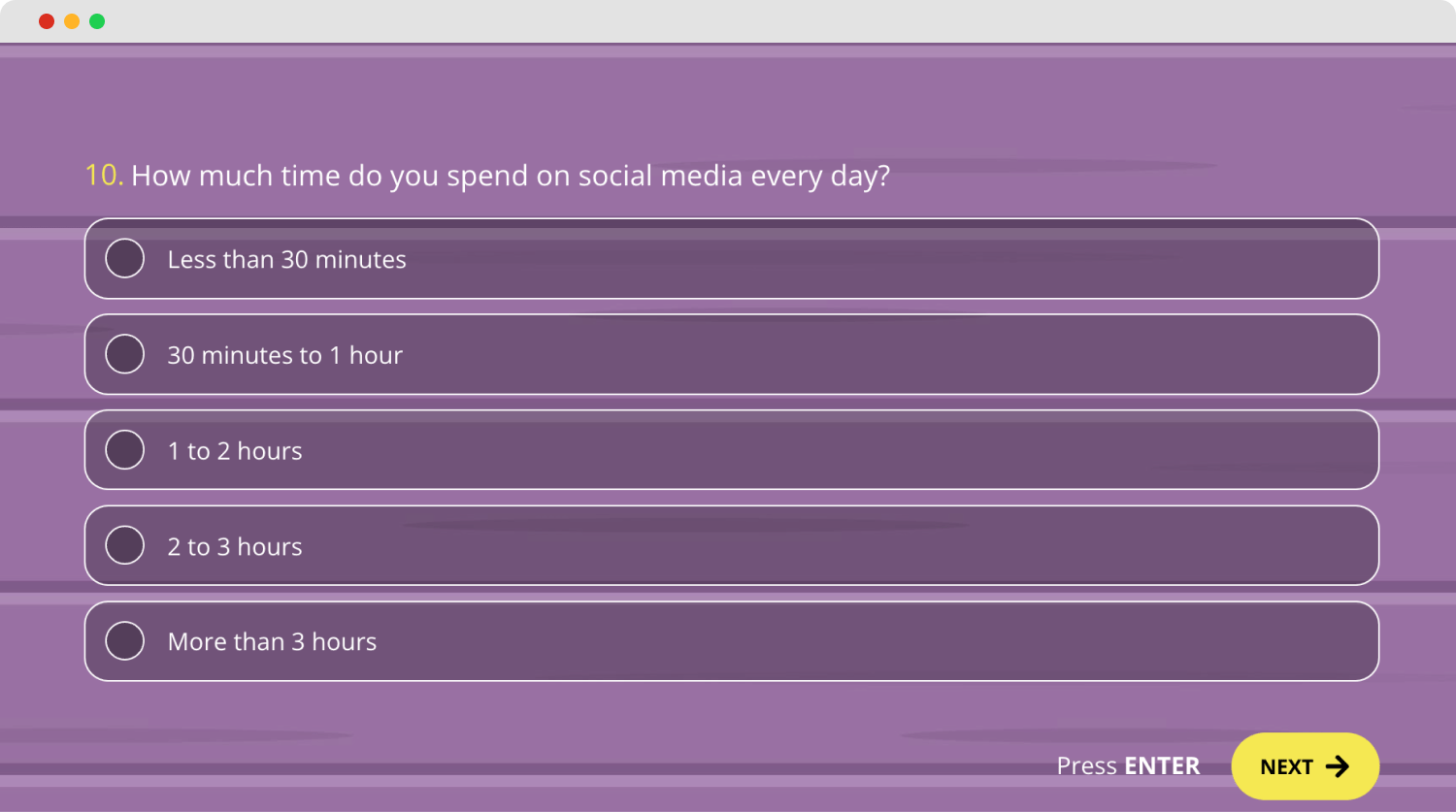 10. How much time do you spend on social media every day?

Less than 30 minutes

30 minutes to 1 hour

1 to 2 hours

2 to 3 hours

More than 3 hours

Press ENTER

NEXT